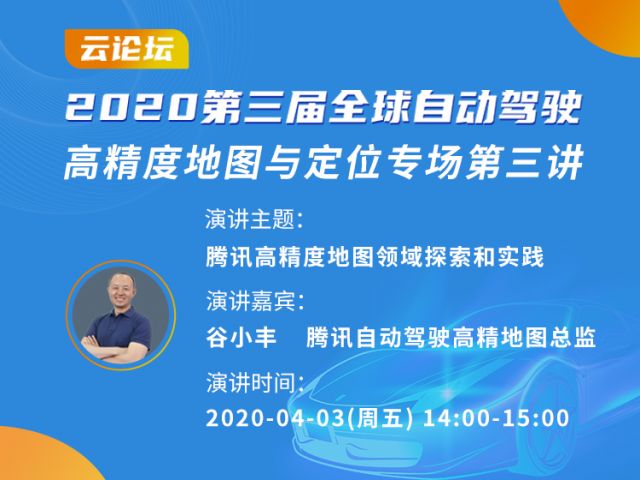 云论坛

2020第三届全球自动驾驶
高精度地图与定位专场第三讲

演讲主题:
腾讯高精度地图领域探索和实践

演讲嘉宾:
谷小丰　腾讯自动驾驶高精地图总监

演讲时间:
2020-04-03(周五) 14:00-15:00